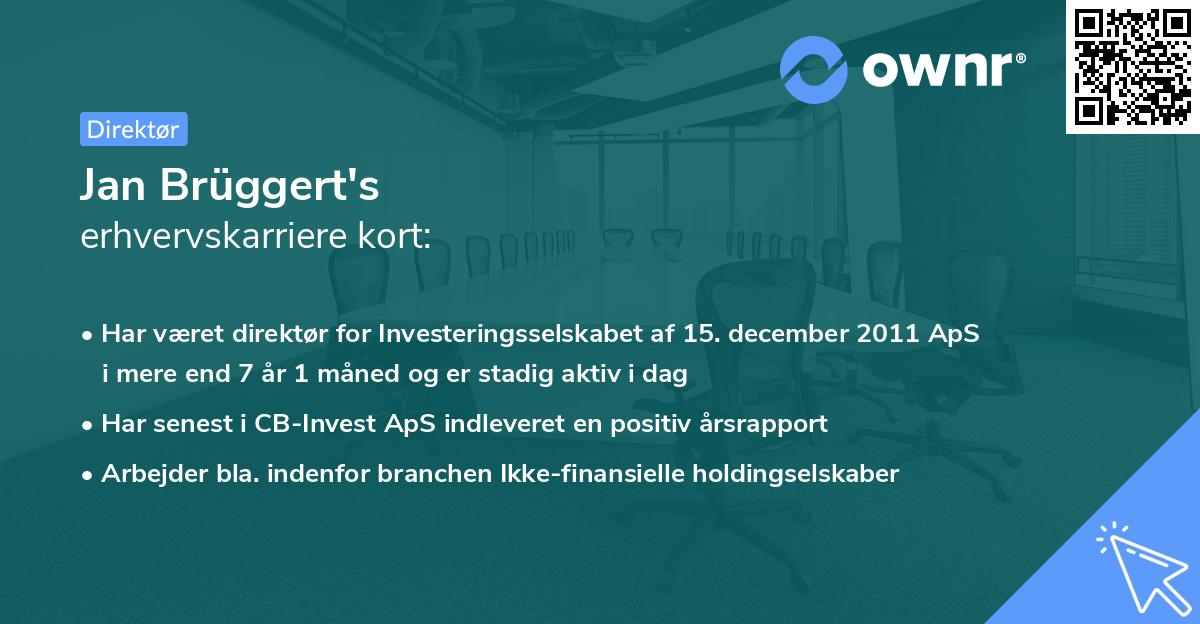 ownr®

Direktør

Jan Brüggert's
erhvervskarriere kort:

• Har været direktør for Investeringsselskabet af 15. december 2011 ApS i mere end 7 år 1 måned og er stadig aktiv i dag

• Har senest i CB-Invest ApS indleveret en positiv årsrapport

• Arbejder bla. indenfor branchen Ikke-finansielle holdingselskaber